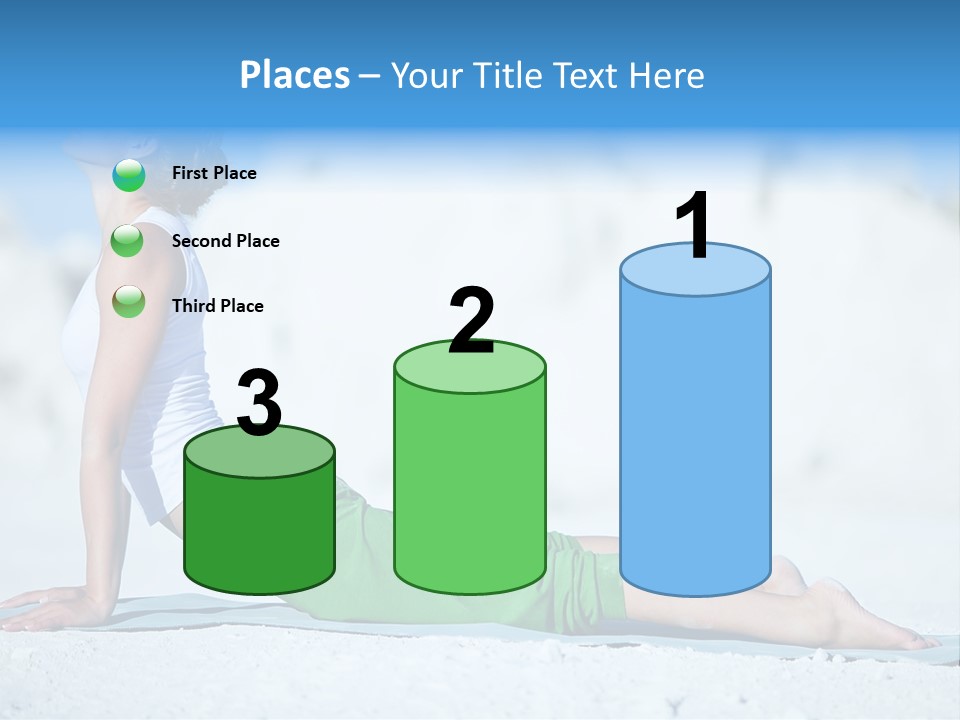 Places – Your Title Text Here

First Place

Second Place

Third Place

3

2

1